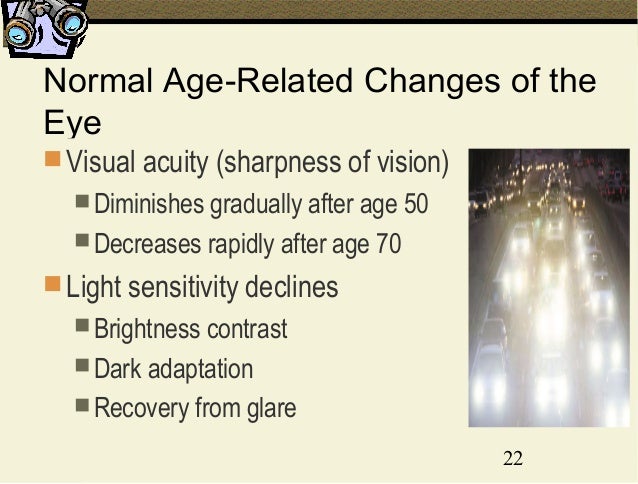 Normal Age-Related Changes of the Eye

Visual acuity (sharpness of vision)

Diminishes gradually after age 50

Decreases rapidly after age 70

Light sensitivity declines

Brightness contrast

Dark adaptation

Recovery from glare

22